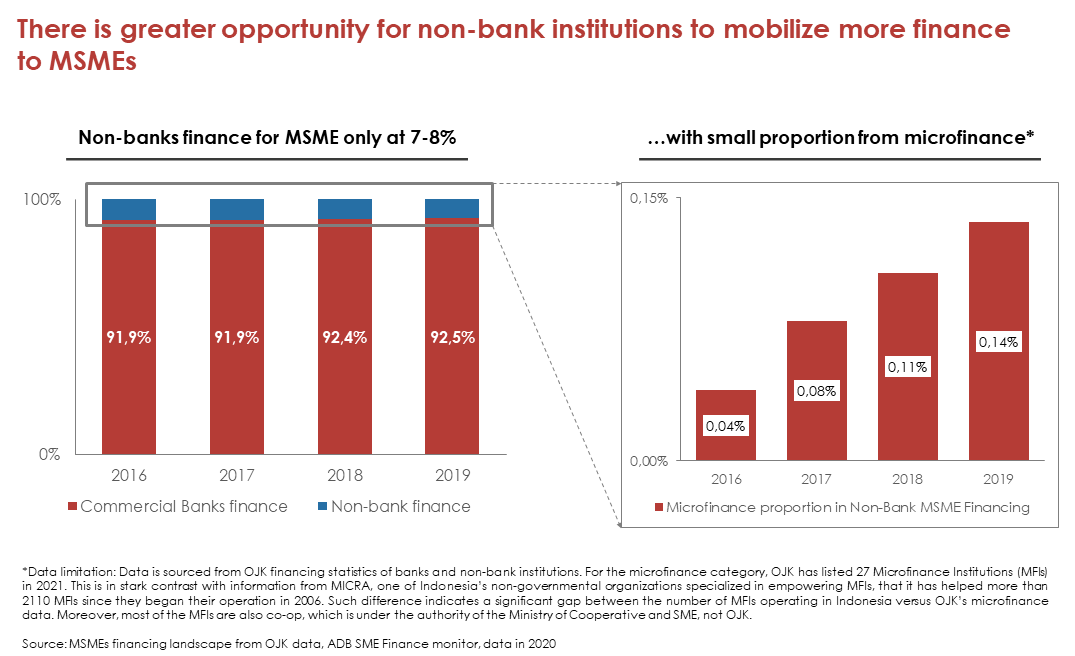 There is greater opportunity for non-bank institutions to mobilize more finance to MSMEs

Non-banks finance for MSME only at 7-8%

100%

0%

91,9%

91,9%

92,4%

92,5%

2016

2017

2018

2019

Commercial Banks finance

Non-bank finance

…with small proportion from microfinance*

0,15%

0,00%

0,04%

0,08%

0,11%

0,14%

2016

2017

2018

2019

Microfinance proportion in Non-Bank MSME Financing

*Data limitation: Data is sourced from OJK financing statistics of banks and non-bank institutions. For the microfinance category, OJK has listed 27 Microfinance Institutions (MFIs) in 2021. This is in stark contrast with information from MICRA, one of Indonesia's non-governmental organizations specialized in empowering MFIs, that it has helped more than 2110 MFIs since they began their operation in 2006. Such difference indicates a significant gap between the number of MFIs operating in Indonesia versus OJK's microfinance data. Moreover, most of the MFIs are also co-op, which is under the authority of the Ministry of Cooperative and SME, not OJK.

Source: MSMEs financing landscape from OJK data, ADB SME Finance monitor, data in 2020